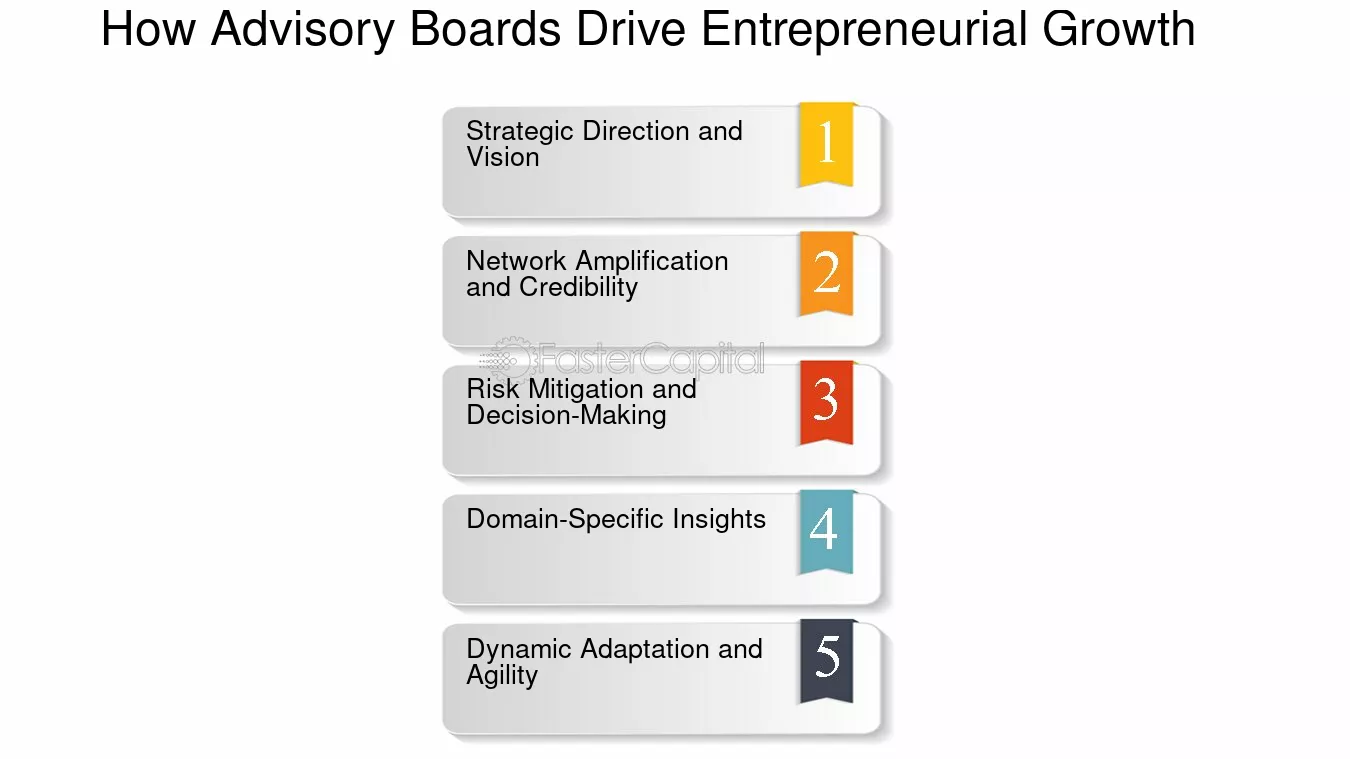 How Advisory Boards Drive Entrepreneurial Growth

Strategic Direction and Vision
1

Network Amplification and Credibility
2

FasterCapital

Risk Mitigation and Decision-Making
3

Domain-Specific Insights
4

Dynamic Adaptation and Agility
5